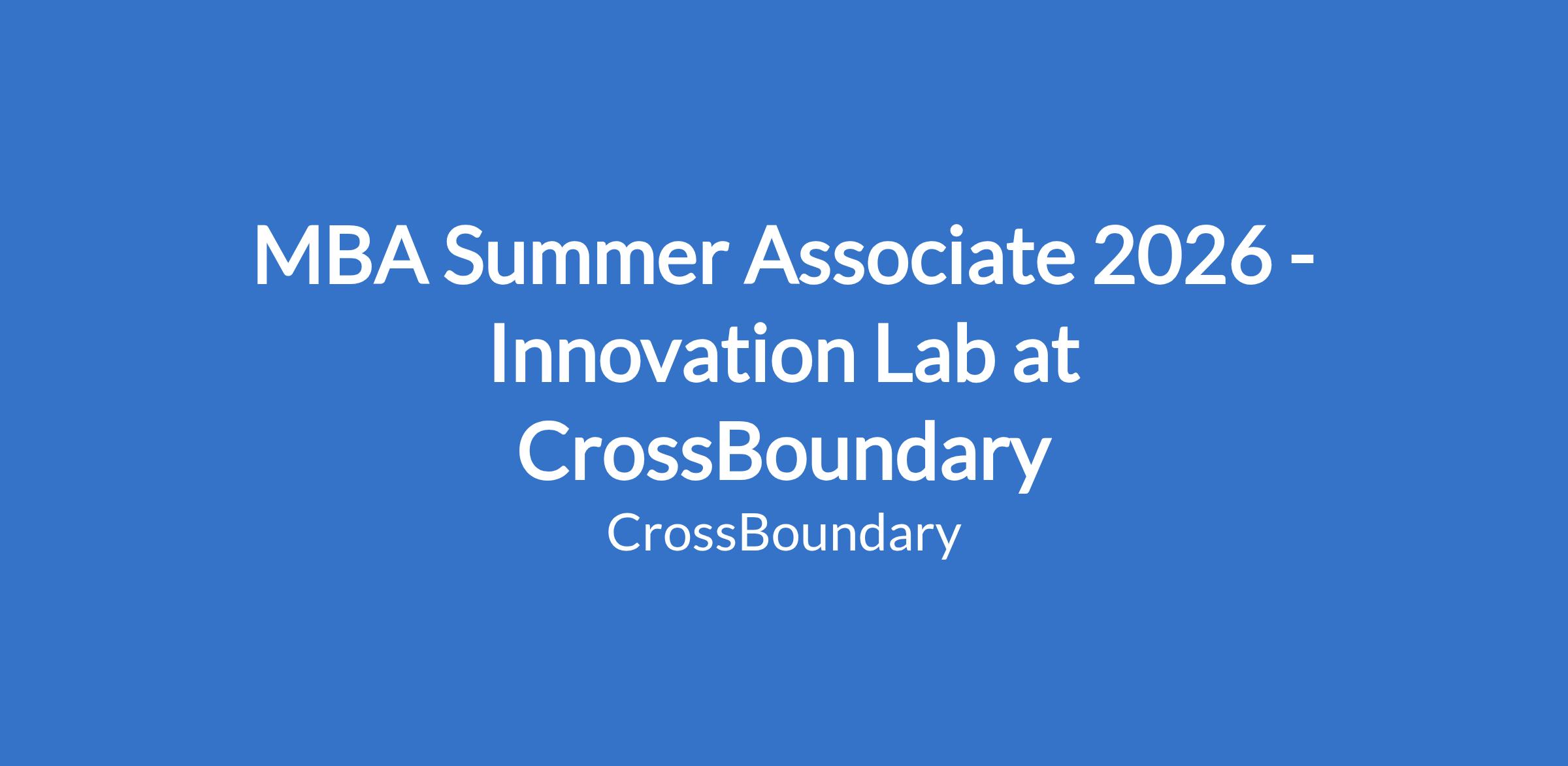 MBA Summer Associate 2026 - Innovation Lab at CrossBoundary

CrossBoundary